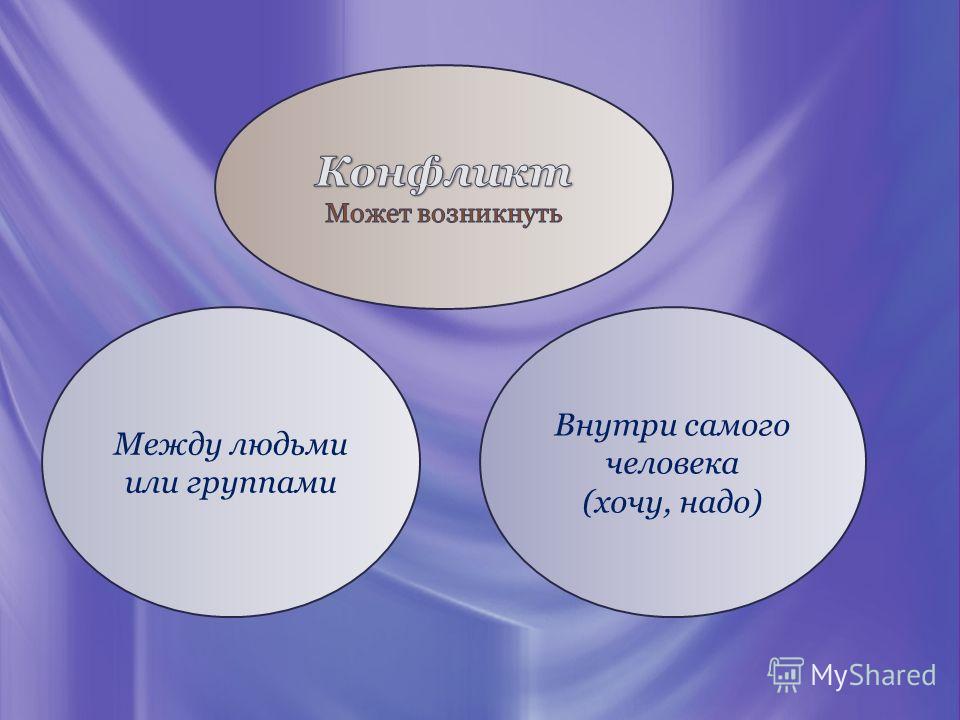 Конфликт
Может возникнуть

Между людьми или группами

Внутри самого человека (хочу, надо)

MyShared